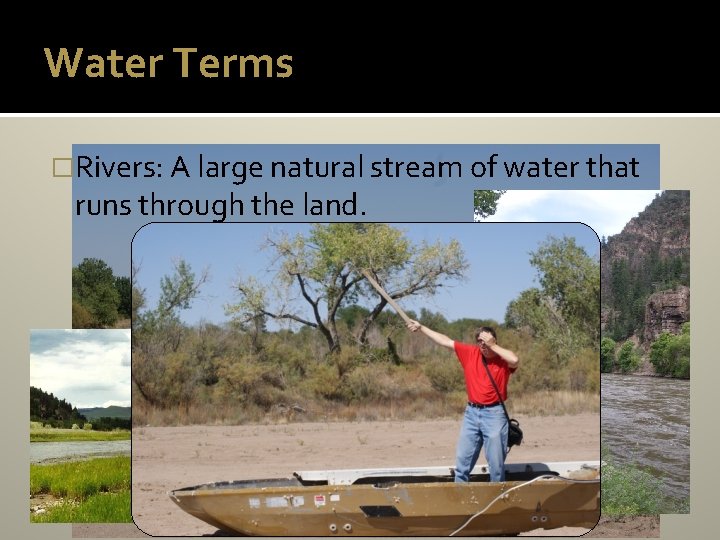 Water Terms

□ Rivers: A large natural stream of water that runs through the land.